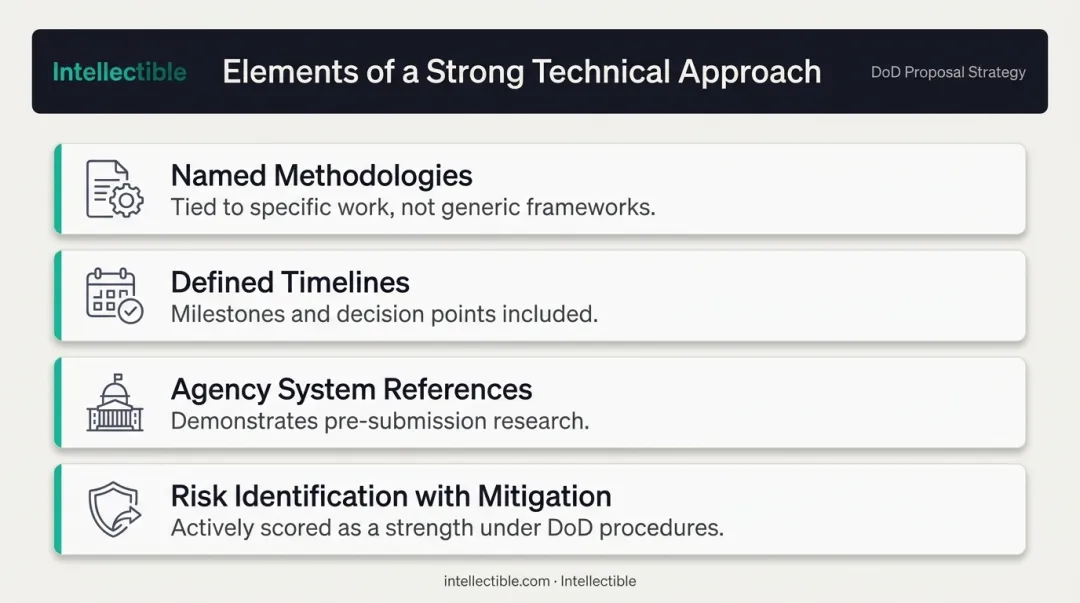 Intellectible

Elements of a Strong Technical Approach

DoD Proposal Strategy

Named Methodologies
Tied to specific work, not generic frameworks.

Defined Timelines
Milestones and decision points included.

Agency System References
Demonstrates pre-submission research.

Risk Identification with Mitigation
Actively scored as a strength under DoD procedures.

intellectible.com · Intellectible